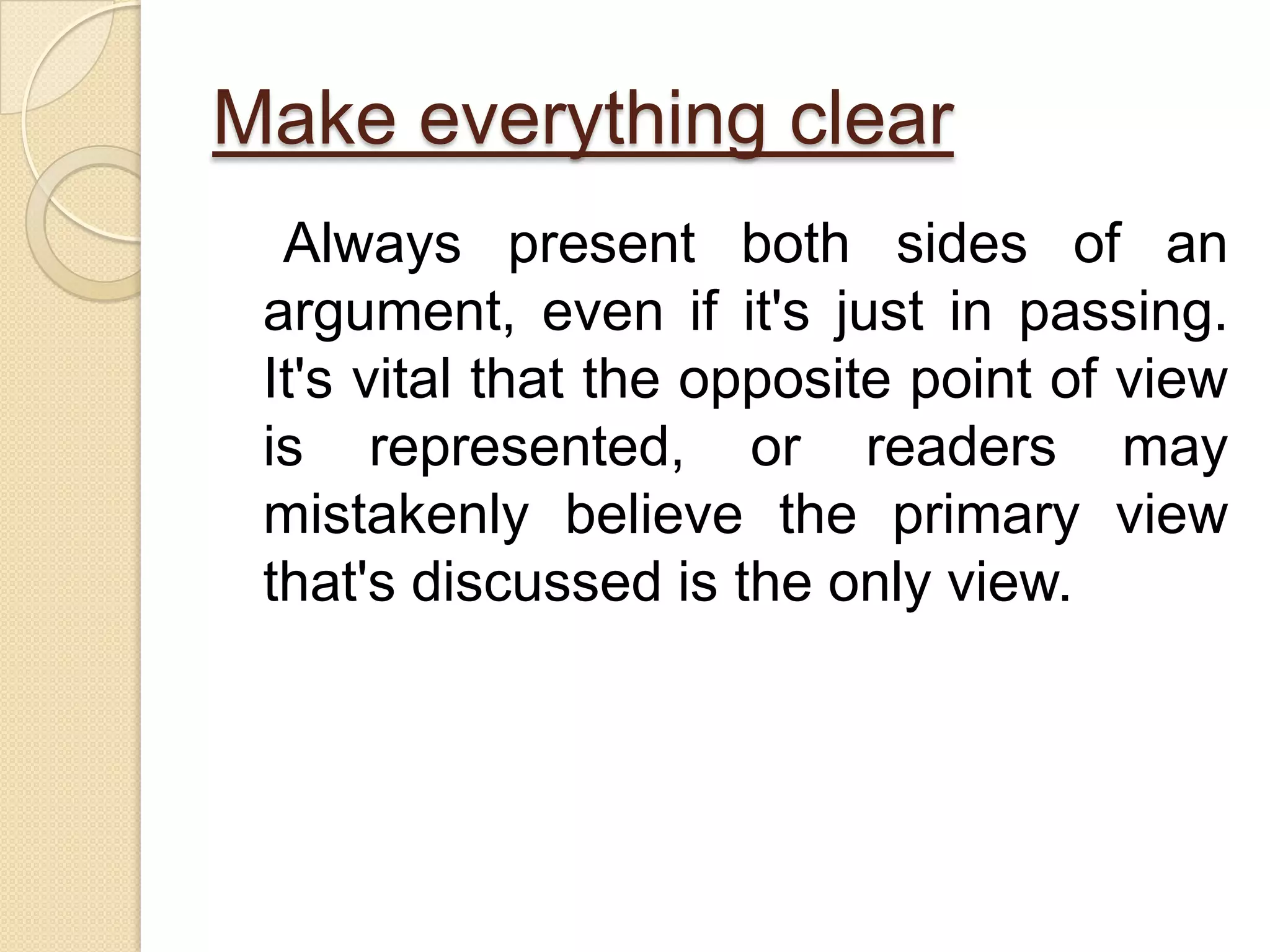 Make everything clear

Always present both sides of an argument, even if it's just in passing. It's vital that the opposite point of view is represented, or readers may mistakenly believe the primary view that's discussed is the only view.